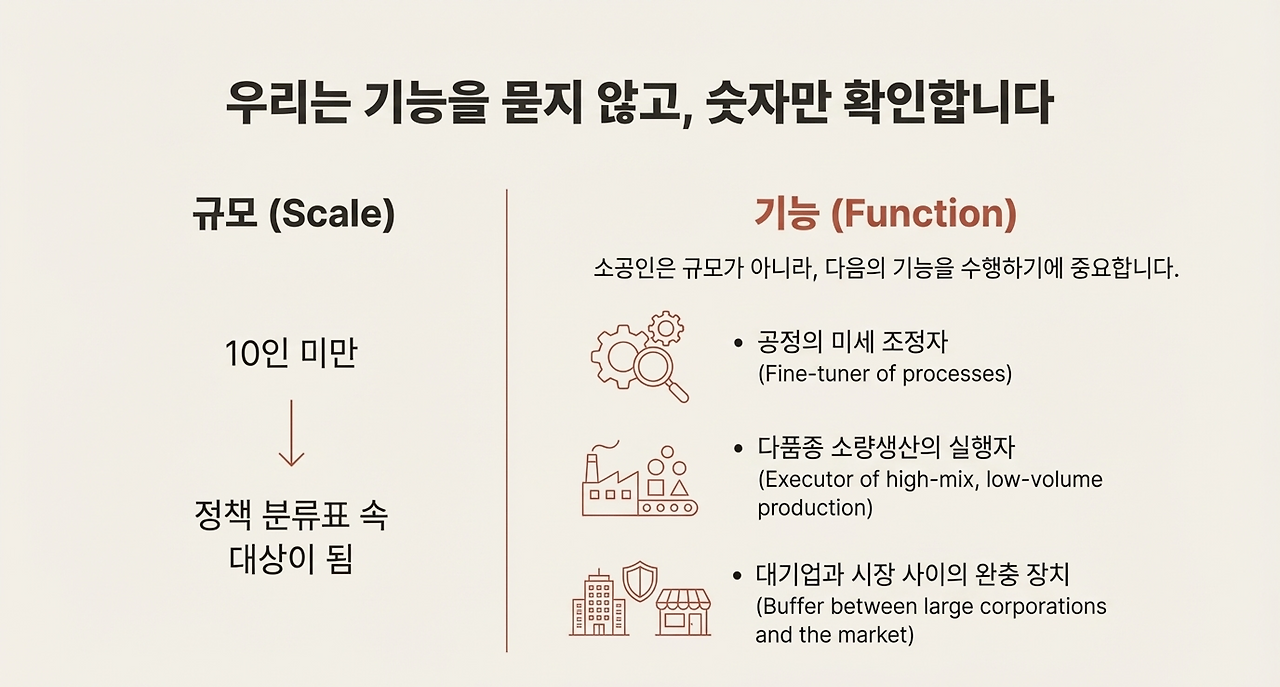 우리는 기능을 묻지 않고, 숫자만 확인합니다

규모 (Scale)

10인 미만

정책 분류표 속 대상이 됨

기능 (Function)

소공인은 규모가 아니라, 다음의 기능을 수행하기에 중요합니다.

• 공정의 미세 조정자 (Fine-tuner of processes)

• 다품종 소량생산의 실행자 (Executor of high-mix, low-volume production)

• 대기업과 시장 사이의 완충 장치 (Buffer between large corporations and the market)